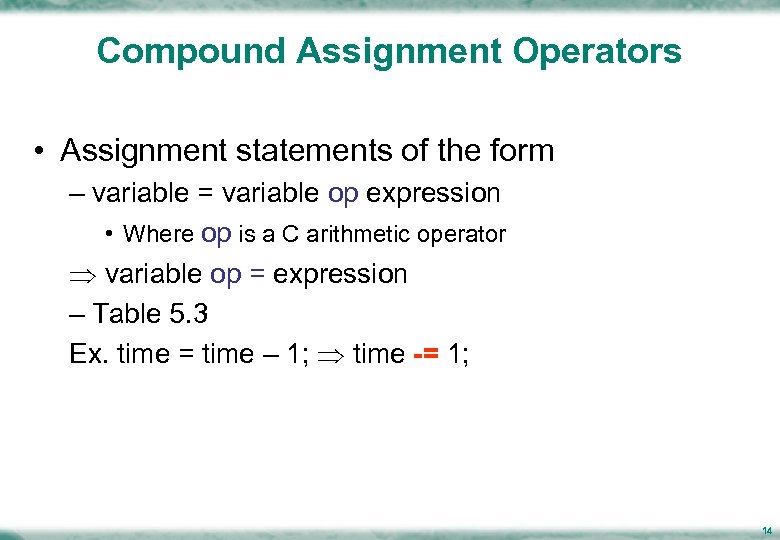 Compound Assignment Operators

• Assignment statements of the form

– variable = variable op expression

• Where op is a C arithmetic operator

$\Rightarrow$ variable op = expression

– Table 5.3

Ex. time = time – 1; $\Rightarrow$ time -= 1;

14